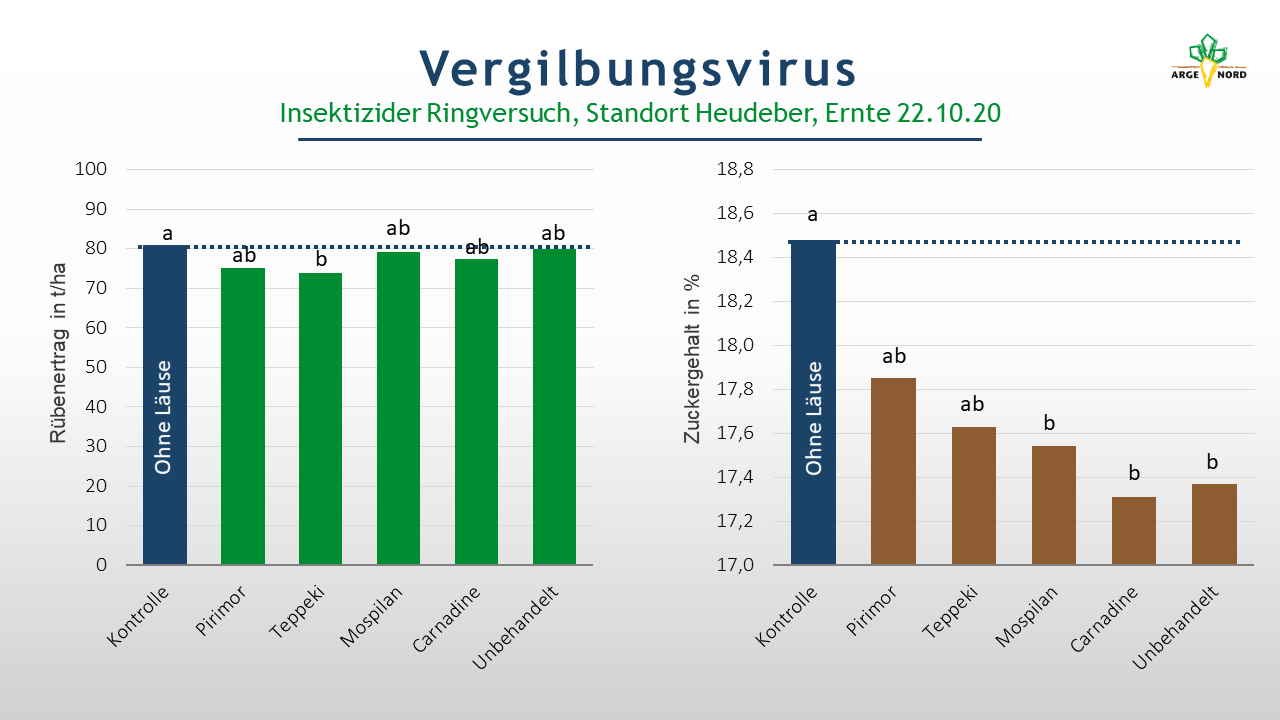 Vergilbungsvirus

Insektizider Ringversuch, Standort Heudeber, Ernte 22.10.20

ARGE NORD

Rübenertrag in t/ha

100
90
80
70
60
50
40
30
20
10
0

a
ab
b
ab
ab
ab

Ohne Läuse

Kontrolle
Pirimor
Teppeki
Mospilan
Carnadine
Unbehandelt

Zuckergehalt in %

18,8
18,6
18,4
18,2
18,0
17,8
17,6
17,4
17,2
17,0

a
ab
ab
b
b
b

Ohne Läuse

Kontrolle
Pirimor
Teppeki
Mospilan
Carnadine
Unbehandelt